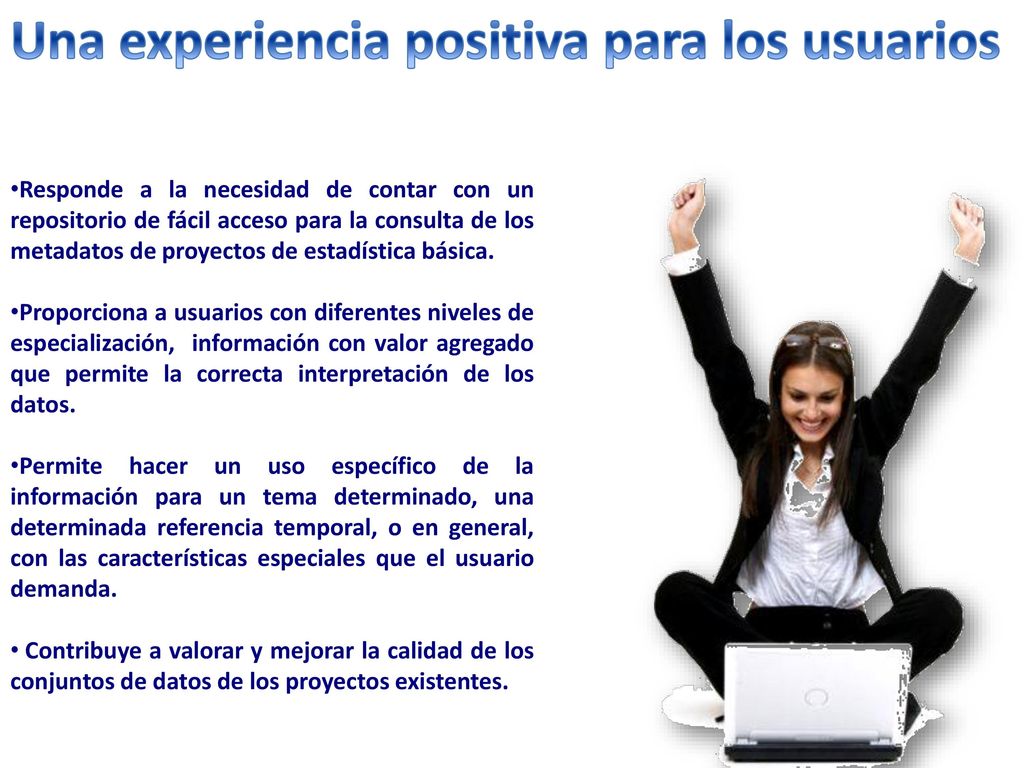 Una experiencia positiva para los usuarios

•Responde a la necesidad de contar con un repositorio de fácil acceso para la consulta de los metadatos de proyectos de estadística básica.

•Proporciona a usuarios con diferentes niveles de especialización, información con valor agregado que permite la correcta interpretación de los datos.

•Permite hacer un uso específico de la información para un tema determinado, una determinada referencia temporal, o en general, con las características especiales que el usuario demanda.

• Contribuye a valorar y mejorar la calidad de los conjuntos de datos de los proyectos existentes.